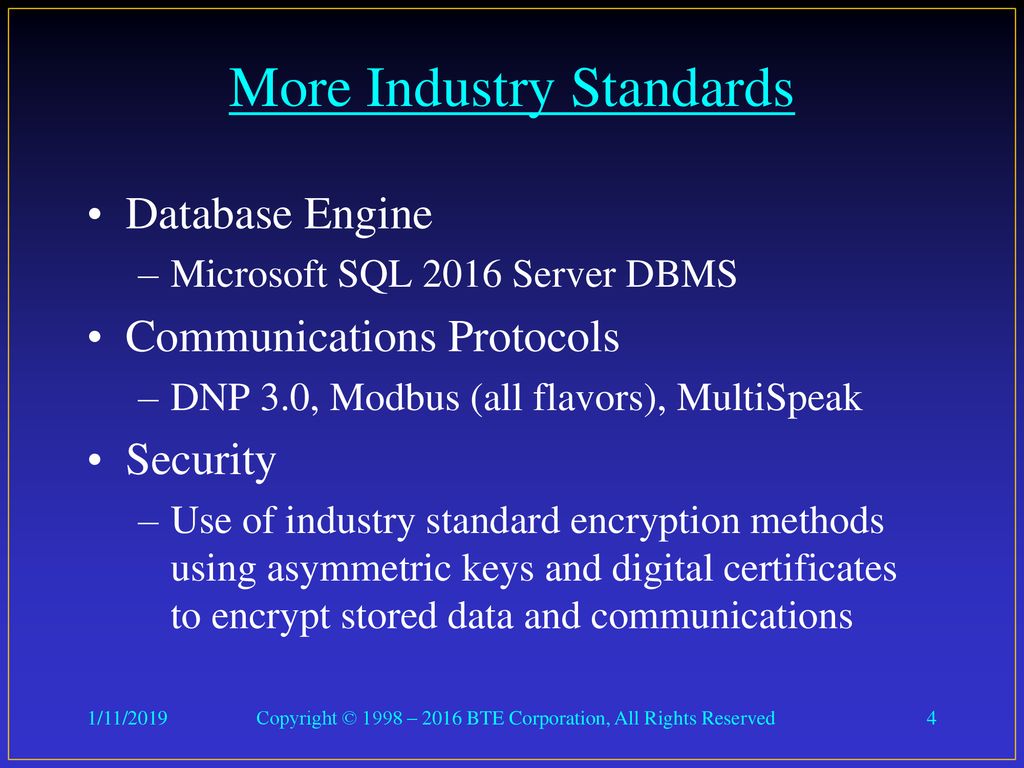 More Industry Standards

• Database Engine
– Microsoft SQL 2016 Server DBMS
• Communications Protocols
– DNP 3.0, Modbus (all flavors), MultiSpeak
• Security
– Use of industry standard encryption methods using asymmetric keys and digital certificates to encrypt stored data and communications

1/11/2019 Copyright © 1998 – 2016 BTE Corporation, All Rights Reserved 4